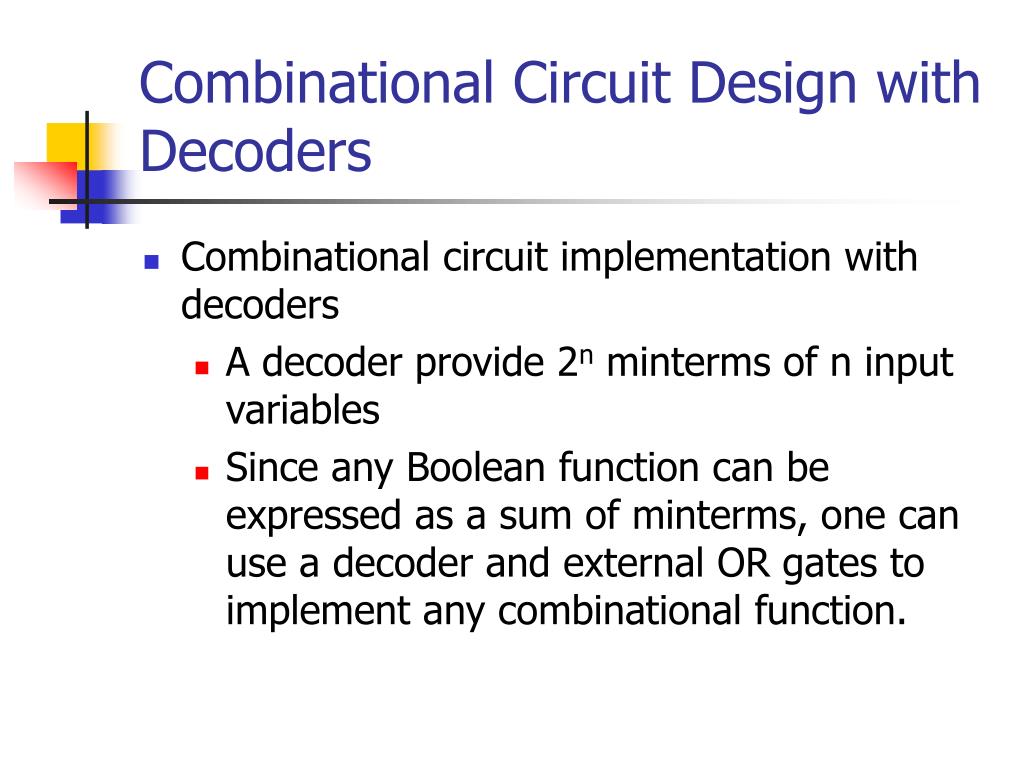 Combinational Circuit Design with Decoders

- Combinational circuit implementation with decoders
  - A decoder provide $2^n$ minterms of n input variables
  - Since any Boolean function can be expressed as a sum of minterms, one can use a decoder and external OR gates to implement any combinational function.